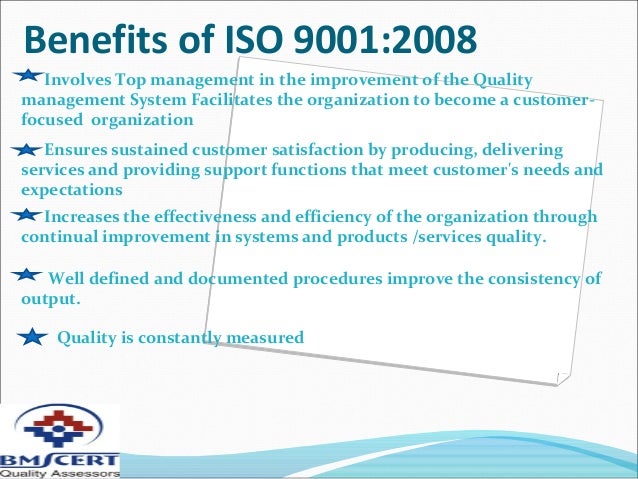 Benefits of ISO 9001:2008

Involves Top management in the improvement of the Quality management System Facilitates the organization to become a customer-focused organization

Ensures sustained customer satisfaction by producing, delivering services and providing support functions that meet customer's needs and expectations

Increases the effectiveness and efficiency of the organization through continual improvement in systems and products /services quality.

Well defined and documented procedures improve the consistency of output.

Quality is constantly measured

BMSCERT
Quality Assessors